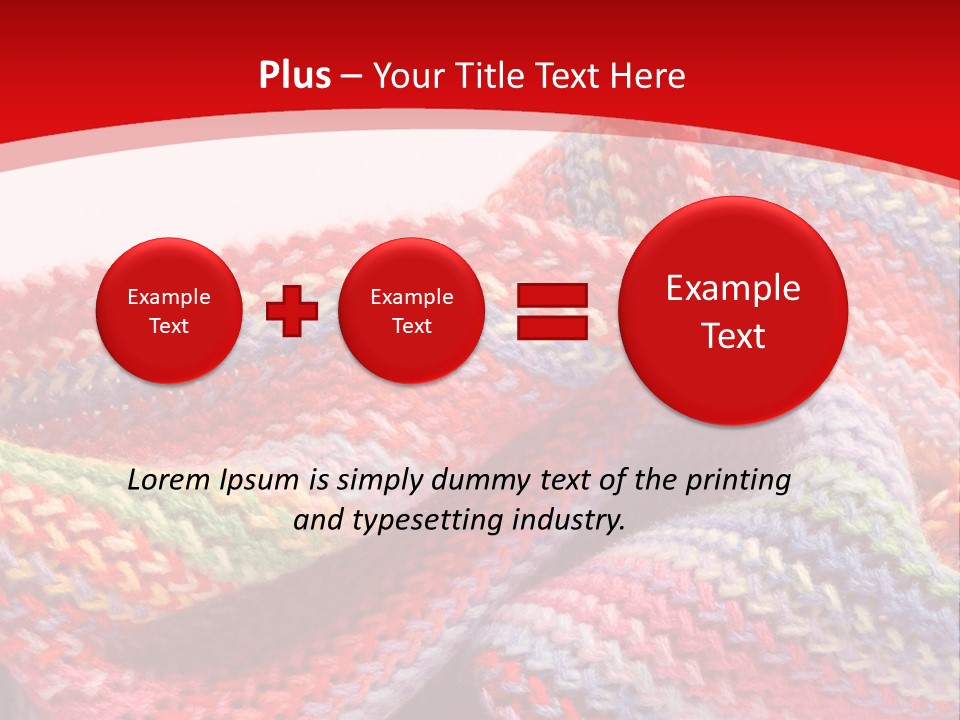 Plus – Your Title Text Here

Example Text

Example Text

Example Text

Lorem Ipsum is simply dummy text of the printing and typesetting industry.